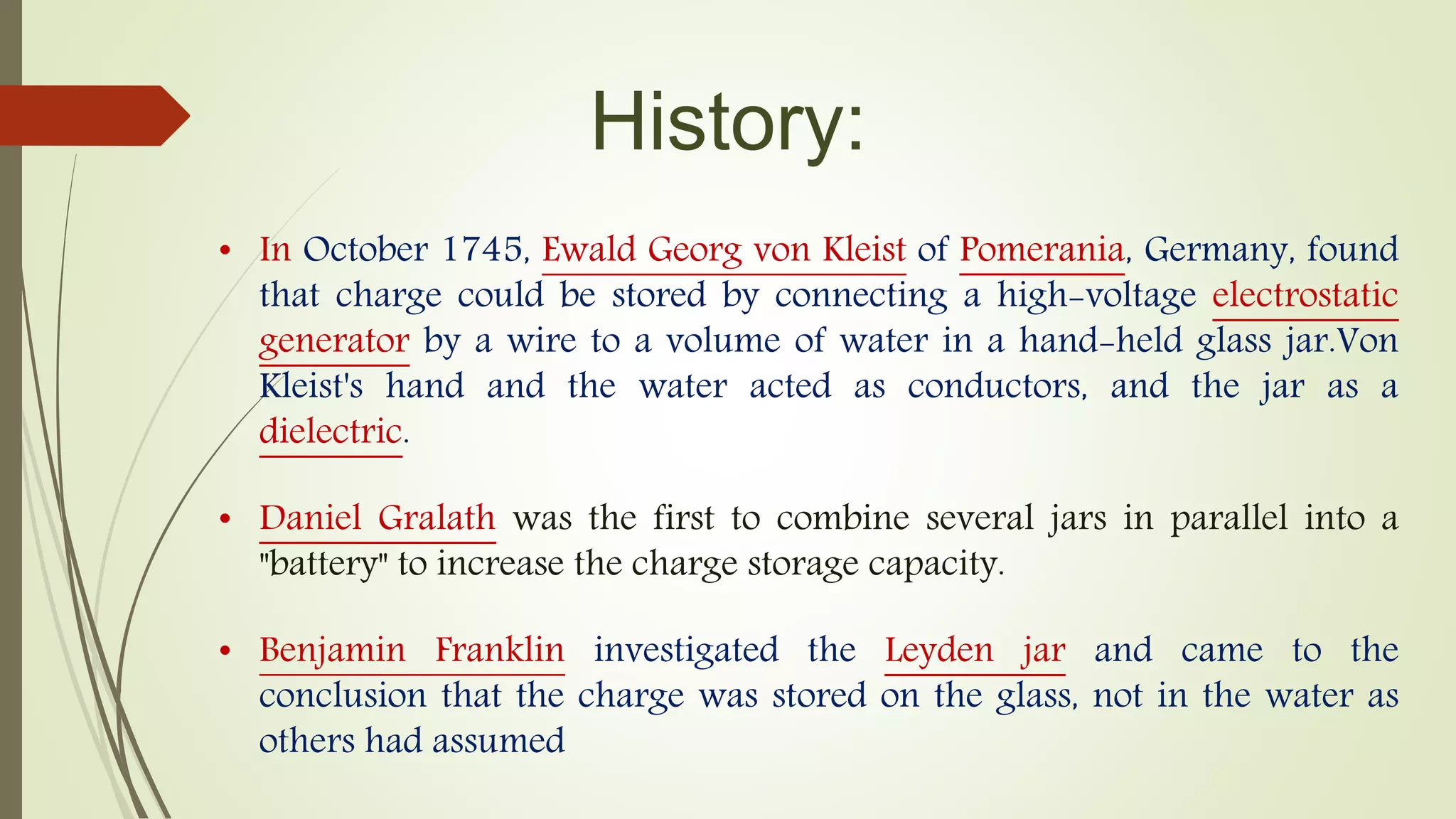 History:

• In October 1745, Ewald Georg von Kleist of Pomerania, Germany, found that charge could be stored by connecting a high-voltage electrostatic generator by a wire to a volume of water in a hand-held glass jar.Von Kleist's hand and the water acted as conductors, and the jar as a dielectric.

• Daniel Gralath was the first to combine several jars in parallel into a "battery" to increase the charge storage capacity.

• Benjamin Franklin investigated the Leyden jar and came to the conclusion that the charge was stored on the glass, not in the water as others had assumed